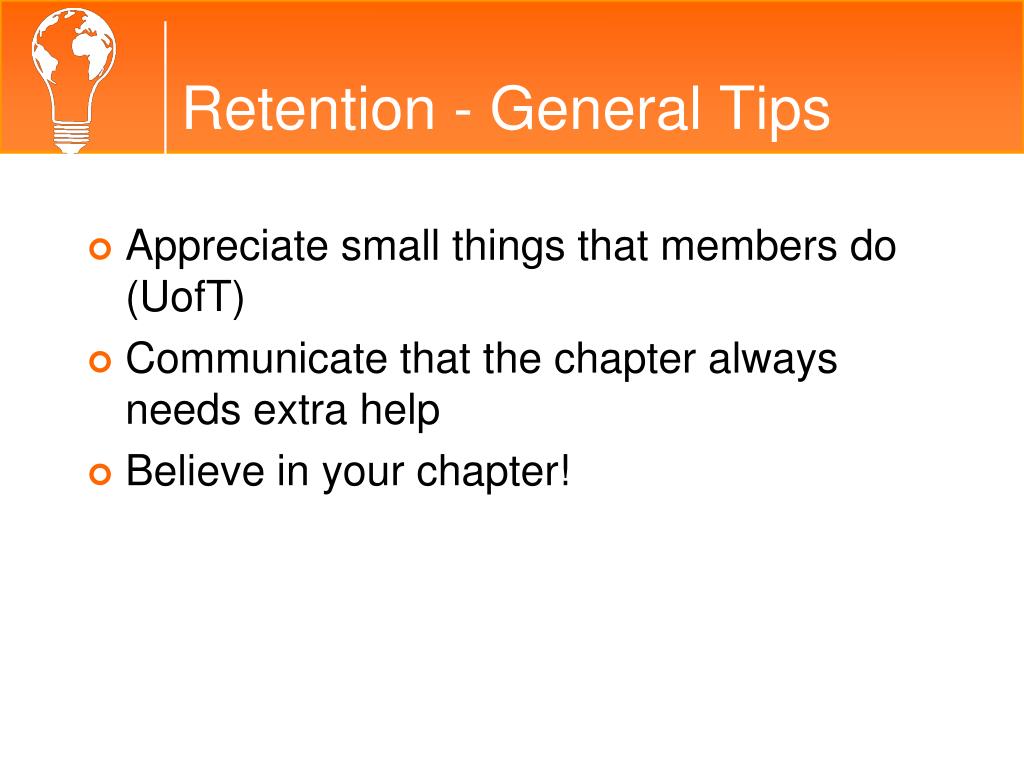 Retention - General Tips

Appreciate small things that members do (UofT)

Communicate that the chapter always needs extra help

Believe in your chapter!